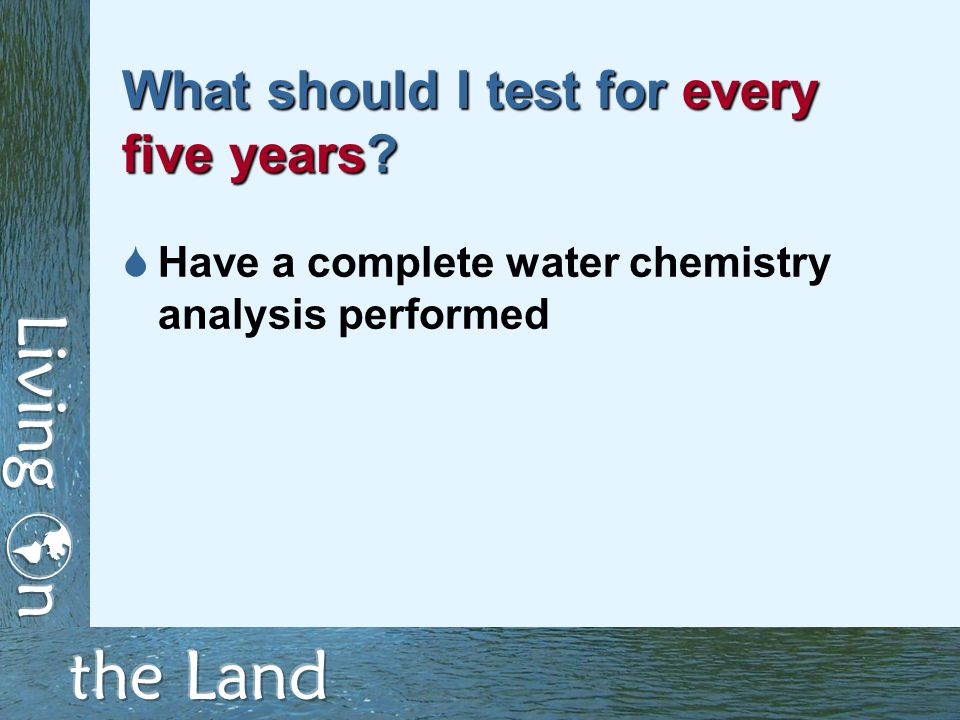 What should I test for every five years?

Have a complete water chemistry analysis performed

Living On

the Land